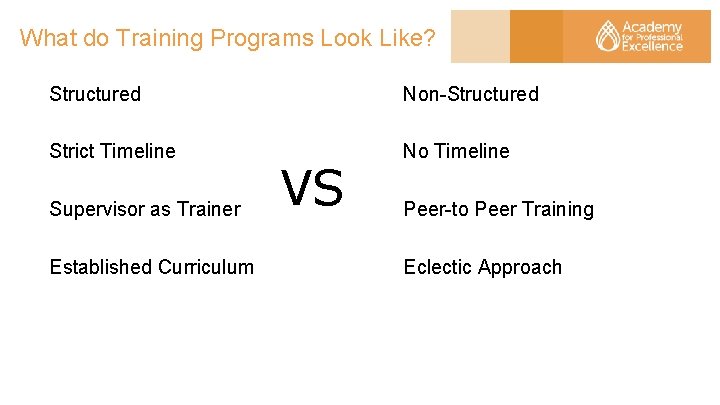 What do Training Programs Look Like?

Academy for Professional Excellence

Structured

Strict Timeline

Supervisor as Trainer

Established Curriculum

VS

Non-Structured

No Timeline

Peer-to Peer Training

Eclectic Approach